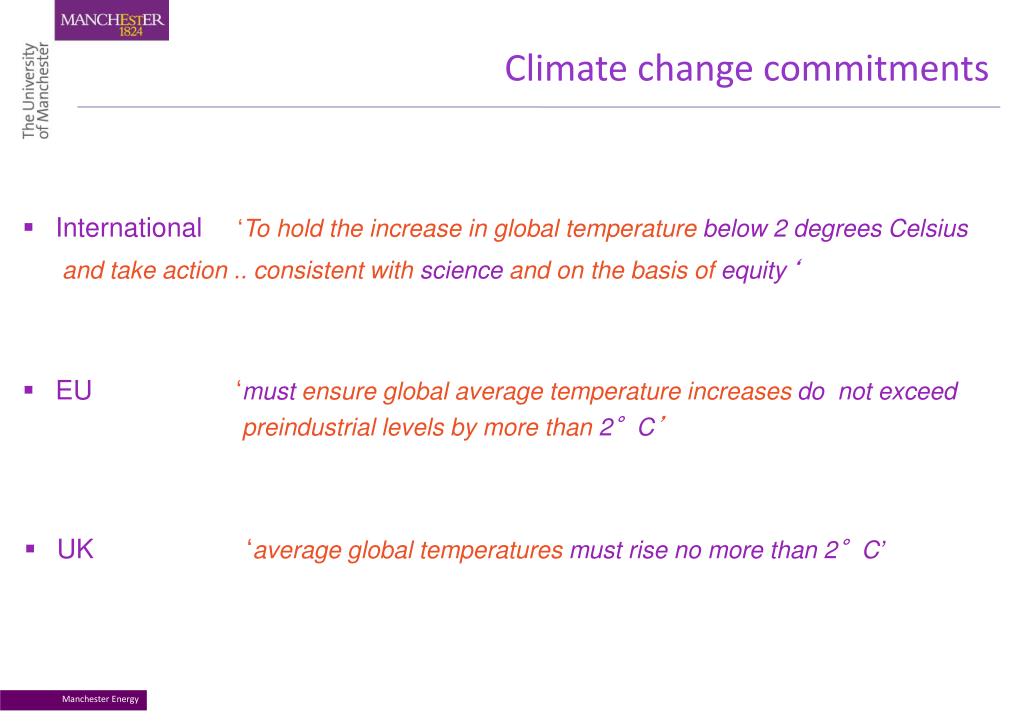 MANCHESTER
1824

The University
of Manchester

Climate change commitments

▪ International ‘To hold the increase in global temperature below 2 degrees Celsius and take action .. consistent with science and on the basis of equity ‘

▪ EU ‘must ensure global average temperature increases do not exceed preindustrial levels by more than 2° C’

▪ UK ‘average global temperatures must rise no more than 2° C’

Manchester Energy